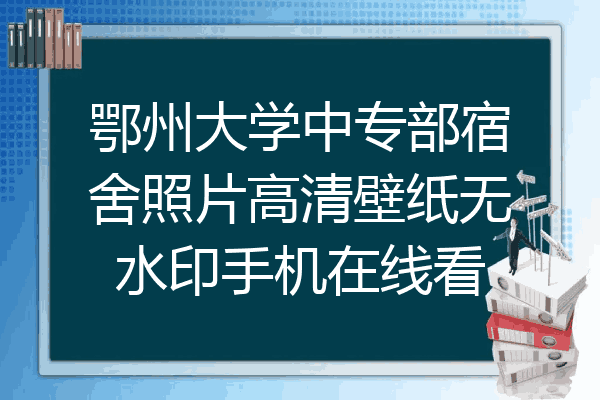 鄂州大学中专部宿舍照片高清壁纸无水印手机在线看